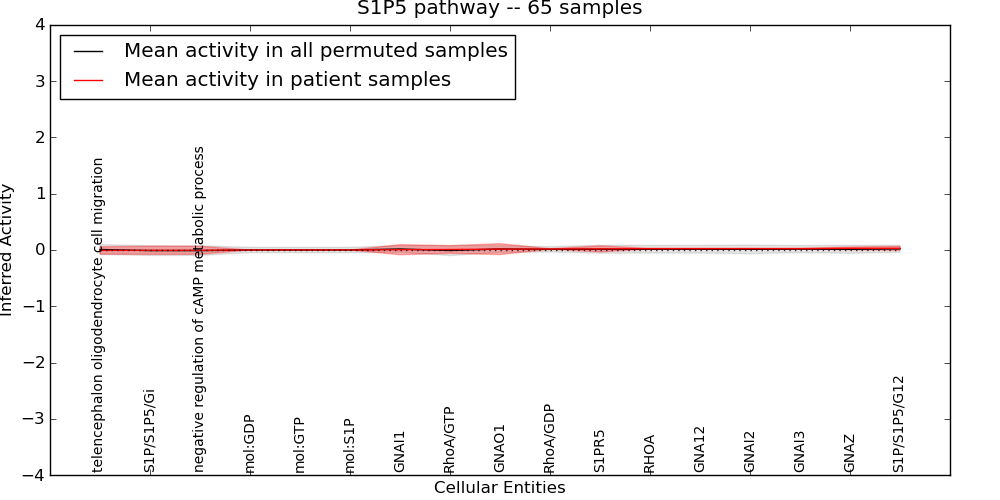 S1P5 pathway -- 65 samples

Mean activity in all permuted samples
Mean activity in patient samples

Inferred Activity

4
3
2
1
0
−1
−2
−3
−4

telencephalon oligodendrocyte cell migration
S1P/S1P5/Gi
negative regulation of cAMP metabolic process
mol:GDP
mol:GTP
mol:S1P
GNAI1
RhoA/GTP
GNAO1
RhoA/GDP
S1PR5
RHOA
GNA12
GNAI2
GNAI3
GNAZ
S1P/S1P5/G12

Cellular Entities